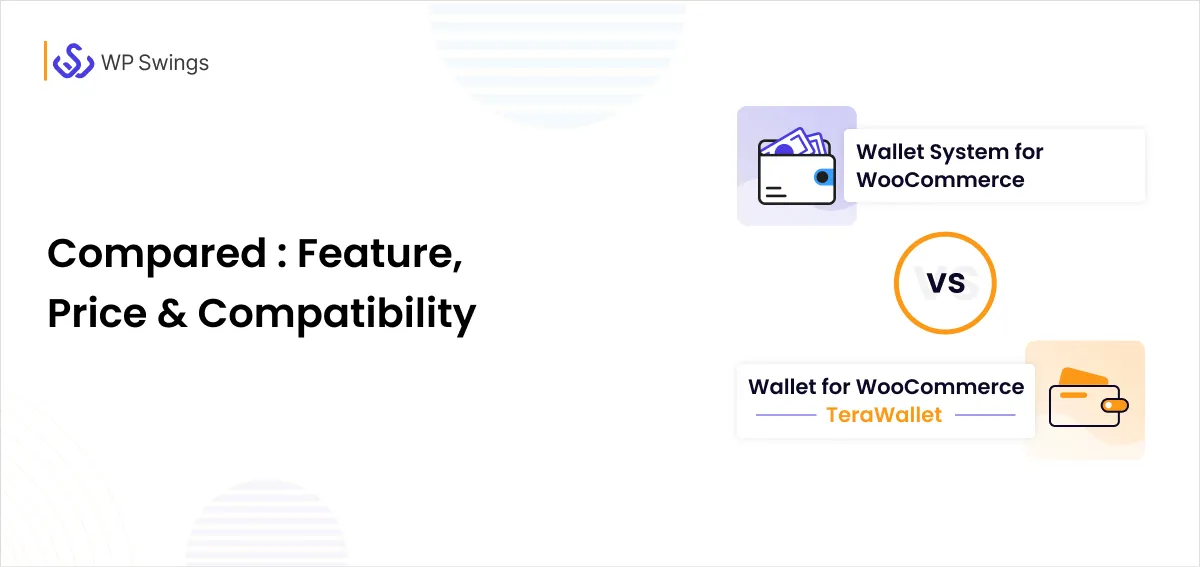 WP Swings

Compared : Feature, Price & Compatibility

Wallet System for WooCommerce

VS

Wallet for WooCommerce

TeraWallet